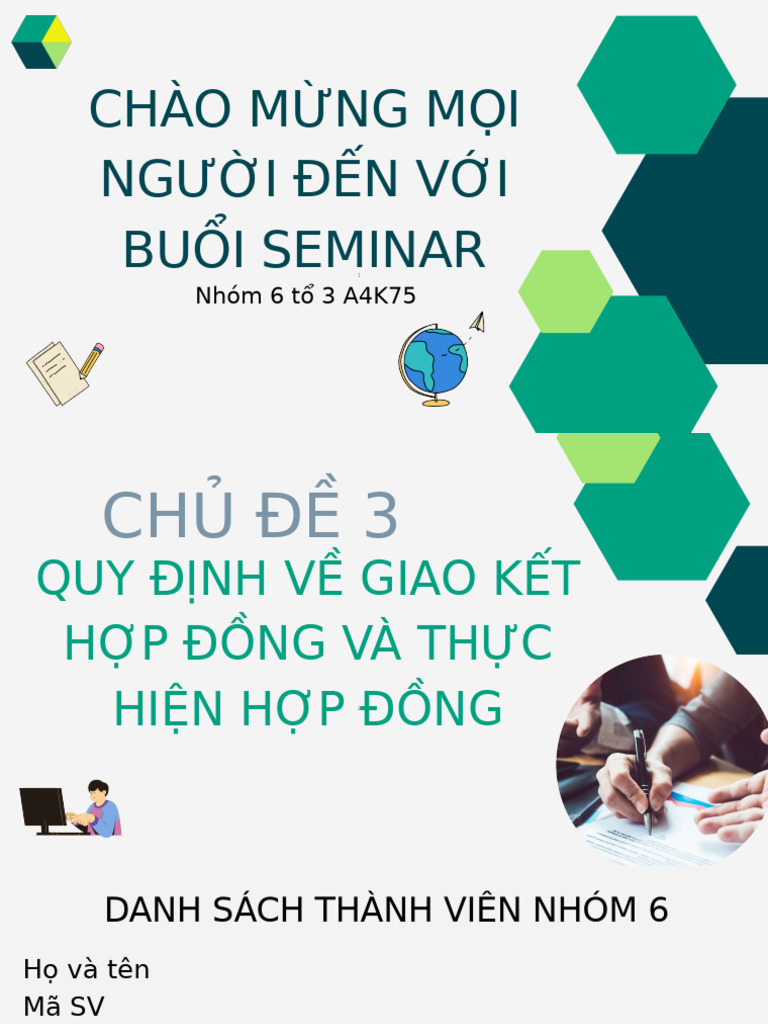 CHÀO MỪNG MỌI NGƯỜI ĐẾN VỚI BUỔI SEMINAR

Nhóm 6 tổ 3 A4K75

CHỦ ĐỀ 3

QUY ĐỊNH VỀ GIAO KẾT HỢP ĐỒNG VÀ THỰC HIỆN HỢP ĐỒNG

DANH SÁCH THÀNH VIÊN NHÓM 6

Họ và tên
Mã SV